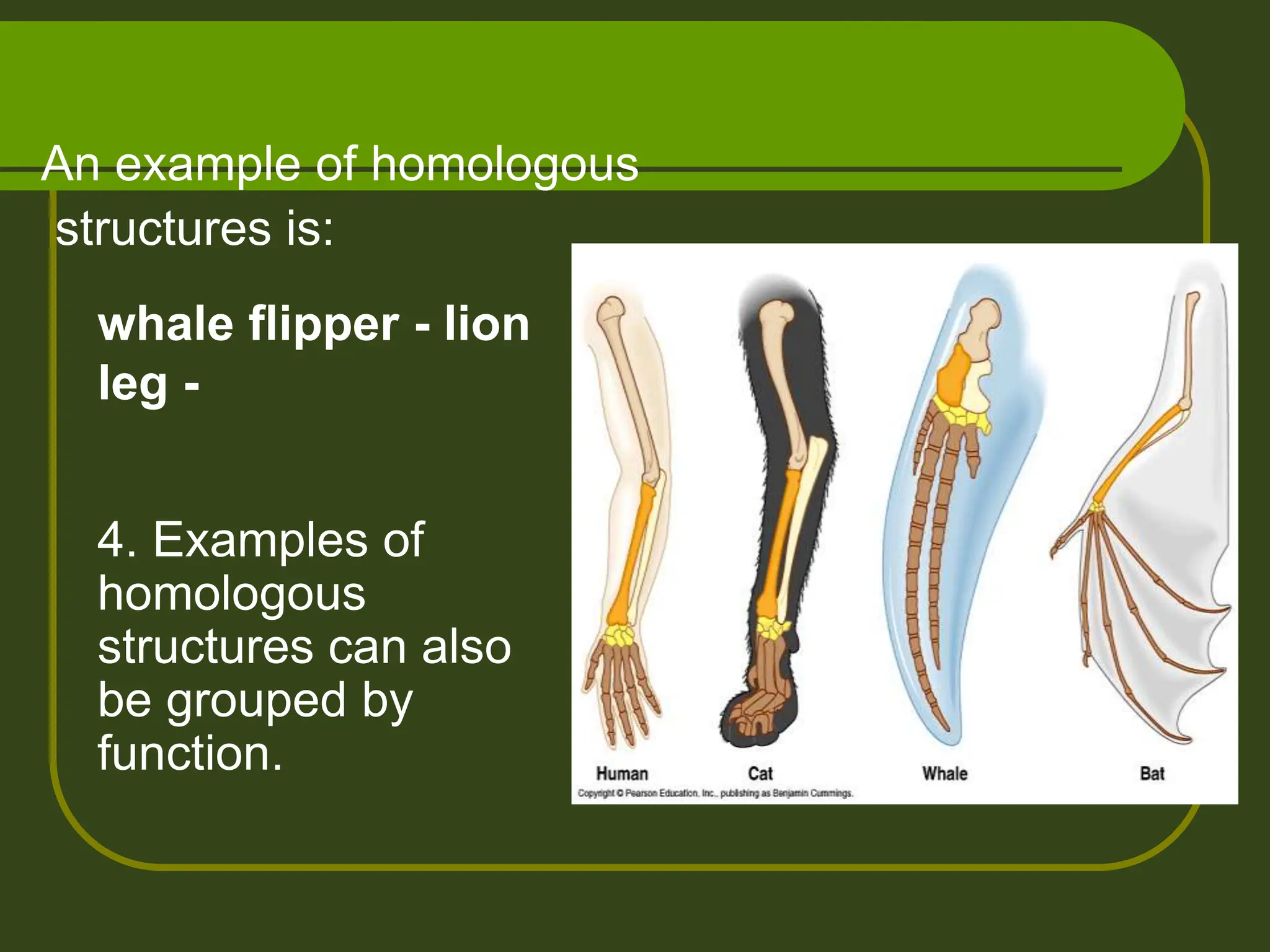 An example of homologous structures is:

whale flipper - lion leg -

4. Examples of homologous structures can also be grouped by function.

Human

Cat

Whale

Bat

Copyright © Pearson Education, Inc., publishing as Benjamin Cummings.